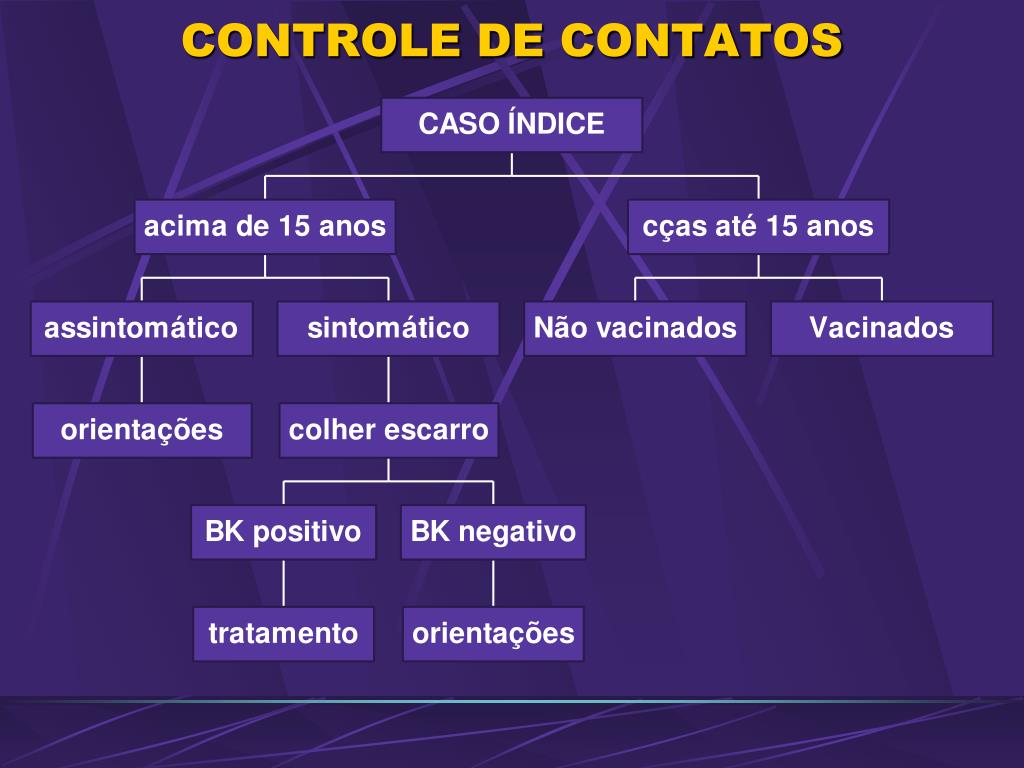 CONTROLE DE CONTATOS

CASO ÍNDICE

acima de 15 anos

cças até 15 anos

assintomático

sintomático

Não vacinados

Vacinados

orientações

colher escarro

BK positivo

BK negativo

tratamento

orientações